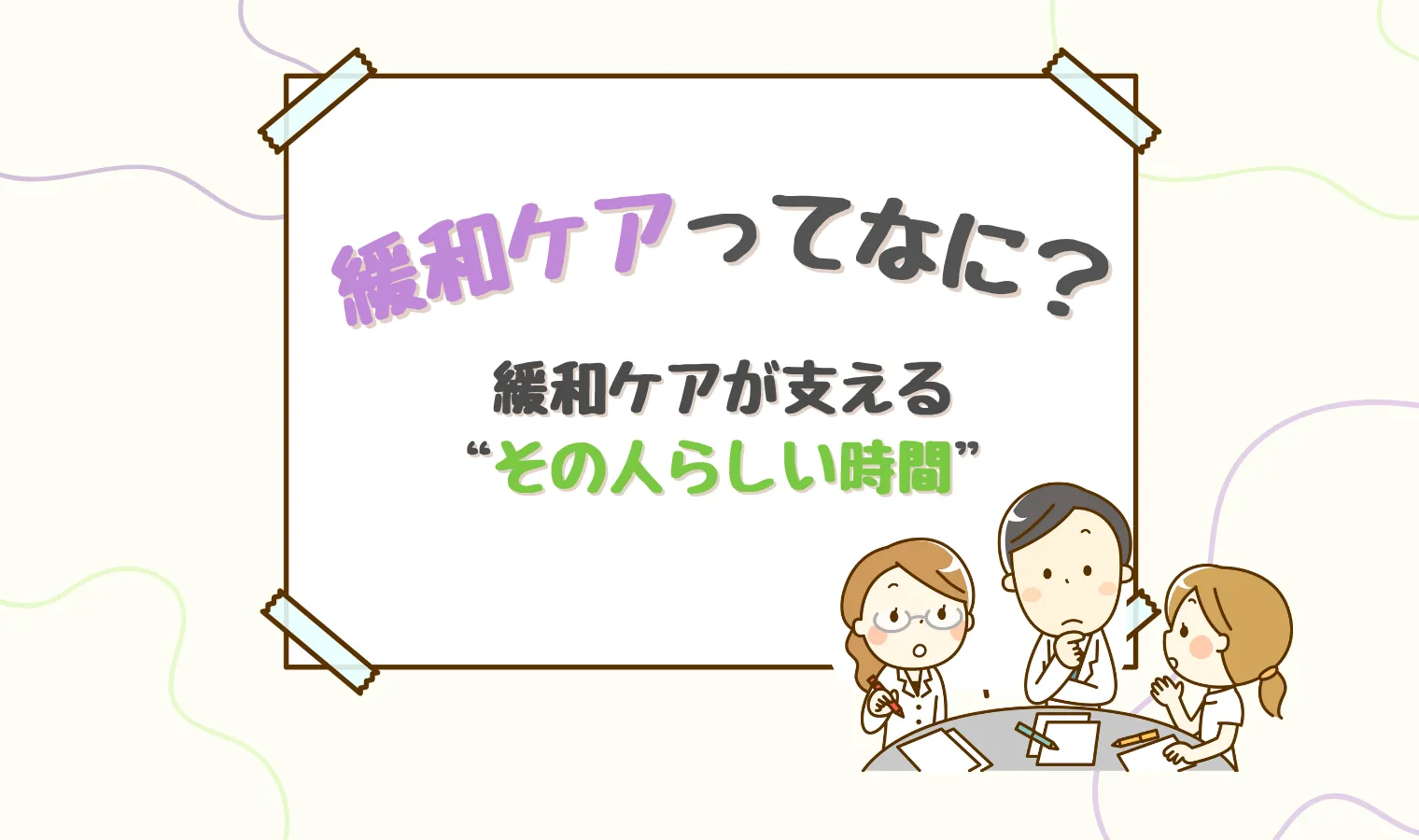 緩和ケアってなに?

緩和ケアが支える
“その人らしい時間”